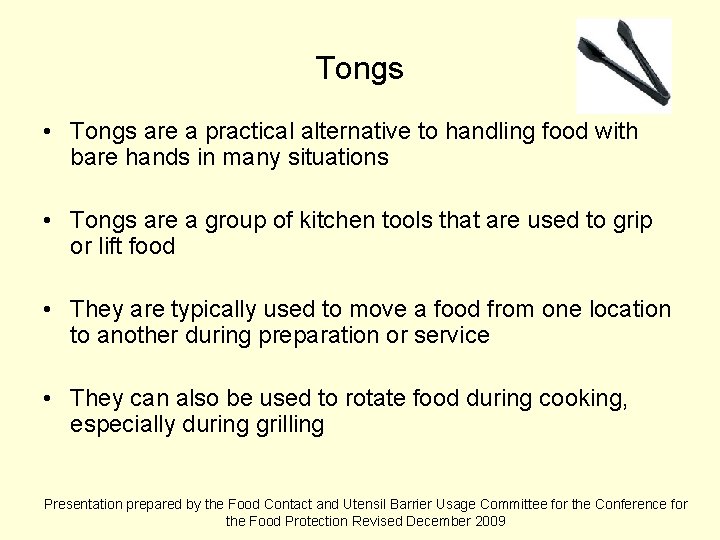 Tongs

• Tongs are a practical alternative to handling food with bare hands in many situations

• Tongs are a group of kitchen tools that are used to grip or lift food

• They are typically used to move a food from one location to another during preparation or service

• They can also be used to rotate food during cooking, especially during grilling

Presentation prepared by the Food Contact and Utensil Barrier Usage Committee for the Conference for the Food Protection Revised December 2009